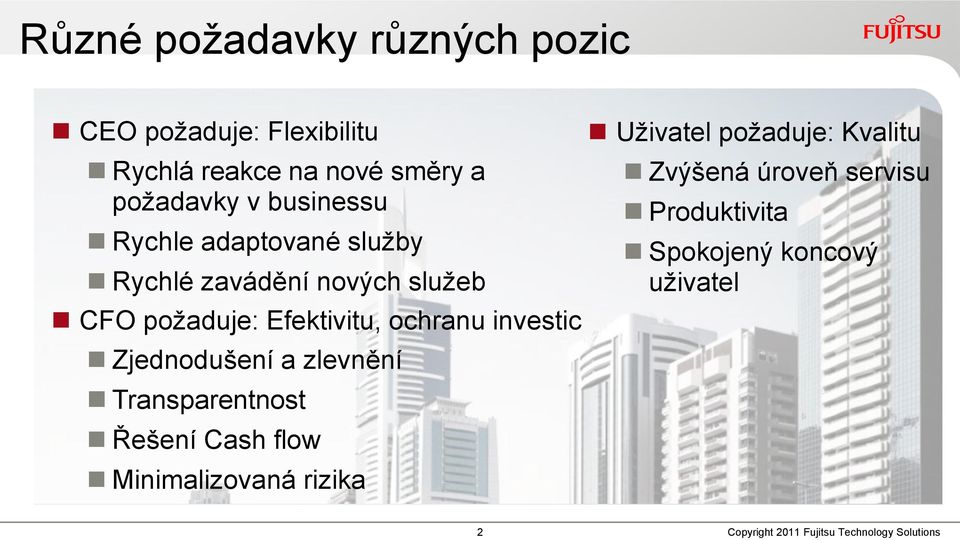 Různé požadavky různých pozic

FUJITSU

CEO požaduje: Flexibilitu

Rychlá reakce na nové směry a požadavky v businessu

Rychle adaptované služby

Rychlé zavádění nových služeb

CFO požaduje: Efektivitu, ochranu investic

Zjednodušení a zlevnění

Transparentnost

Řešení Cash flow

Minimalizovaná rizika

Uživatel požaduje: Kvalitu

Zvýšená úroveň servisu

Produktivita

Spokojený koncový uživatel

2

Copyright 2011 Fujitsu Technology Solutions